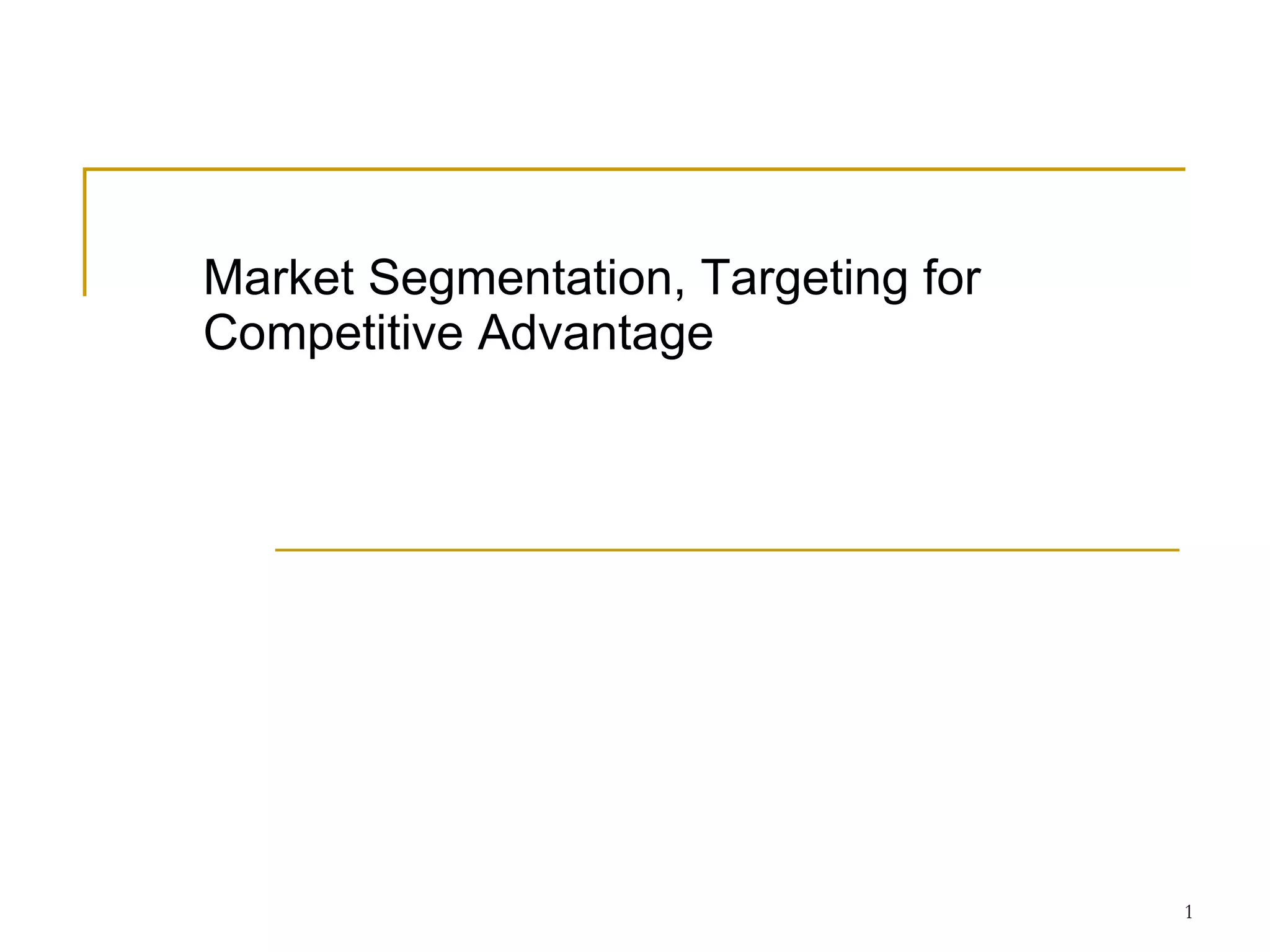 Market Segmentation, Targeting for Competitive Advantage

1